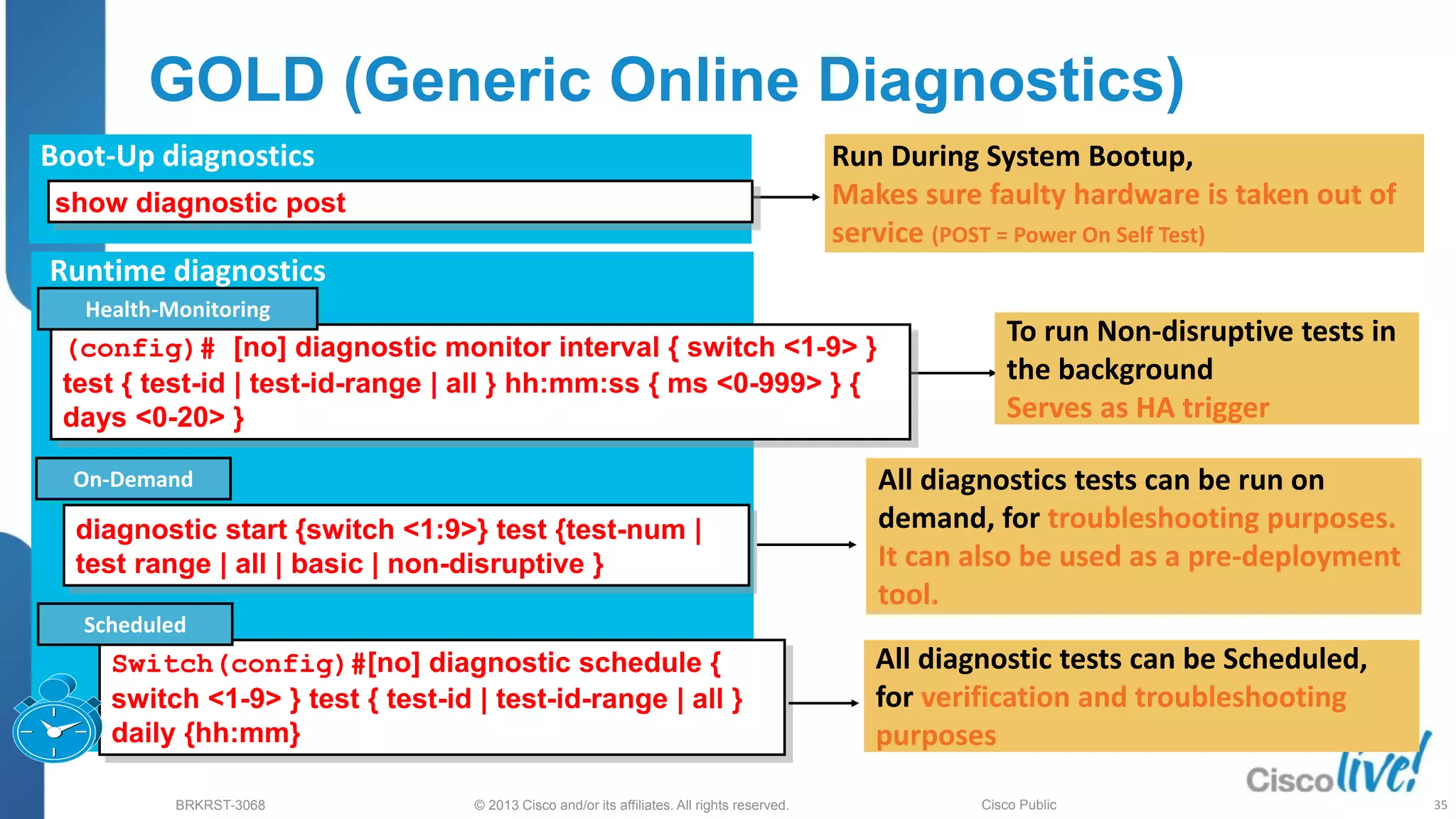 GOLD (Generic Online Diagnostics)

Boot-Up diagnostics

show diagnostic post

Run During System Bootup, Makes sure faulty hardware is taken out of service (POST = Power On Self Test)

Runtime diagnostics

Health-Monitoring

(config)# [no] diagnostic monitor interval { switch <1-9> } test { test-id | test-id-range | all } hh:mm:ss { ms <0-999> } { days <0-20> }

To run Non-disruptive tests in the background
Serves as HA trigger

On-Demand

diagnostic start {switch <1:9>} test {test-num | test range | all | basic | non-disruptive }

All diagnostics tests can be run on demand, for troubleshooting purposes. It can also be used as a pre-deployment tool.

Scheduled

Switch(config)#[no] diagnostic schedule { switch <1-9> } test { test-id | test-id-range | all } daily {hh:mm}

All diagnostic tests can be Scheduled, for verification and troubleshooting purposes

Cisco live!

BRKRST-3068 © 2013 Cisco and/or its affiliates. All rights reserved. Cisco Public 35